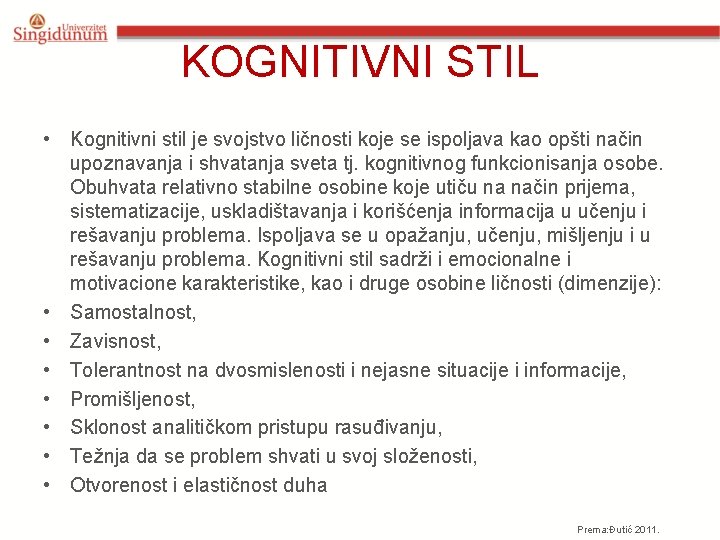 Univerzitet Singidunum

KOGNITIVNI STIL

• Kognitivni stil je svojstvo ličnosti koje se ispoljava kao opšti način upoznavanja i shvatanja sveta tj. kognitivnog funkcionisanja osobe. Obuhvata relativno stabilne osobine koje utiču na način prijema, sistematizacije, uskladištavanja i korišćenja informacija u učenju i rešavanju problema. Ispoljava se u opažanju, učenju, mišljenju i u rešavanju problema. Kognitivni stil sadrži i emocionalne i motivacione karakteristike, kao i druge osobine ličnosti (dimenzije):
• Samostalnost,
• Zavisnost,
• Tolerantnost na dvosmislenosti i nejasne situacije i informacije,
• Promišljenost,
• Sklonost analitičkom pristupu rasuđivanju,
• Težnja da se problem shvati u svoj složenosti,
• Otvorenost i elastičnost duha

Prema:Đutić 2011.